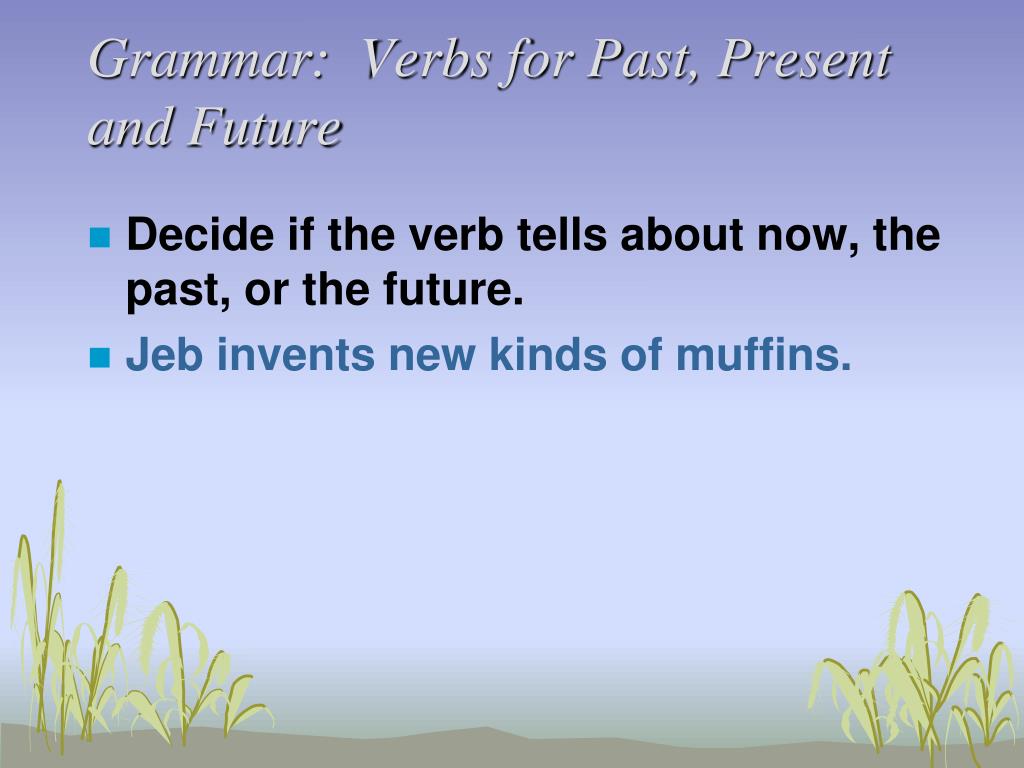 Grammar:  Verbs for Past, Present and Future

Decide if the verb tells about now, the past, or the future.

Jeb invents new kinds of muffins.